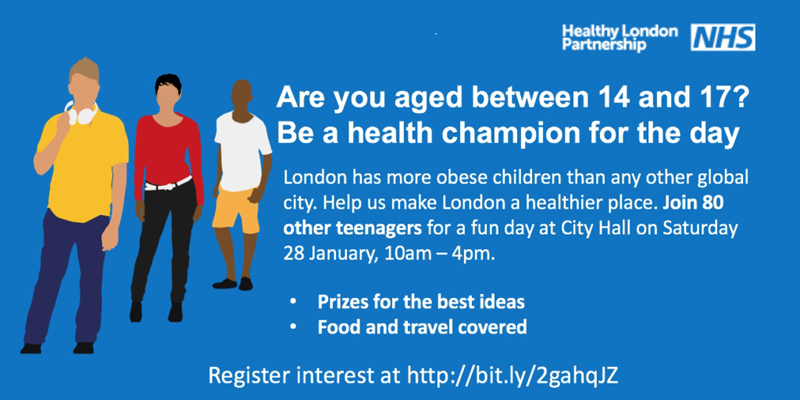 Healthy London Partnership NHS

Are you aged between 14 and 17?
Be a health champion for the day

London has more obese children than any other global city. Help us make London a healthier place. Join 80 other teenagers for a fun day at City Hall on Saturday 28 January, 10am – 4pm.

• Prizes for the best ideas
• Food and travel covered

Register interest at http://bit.ly/2gahqJZ